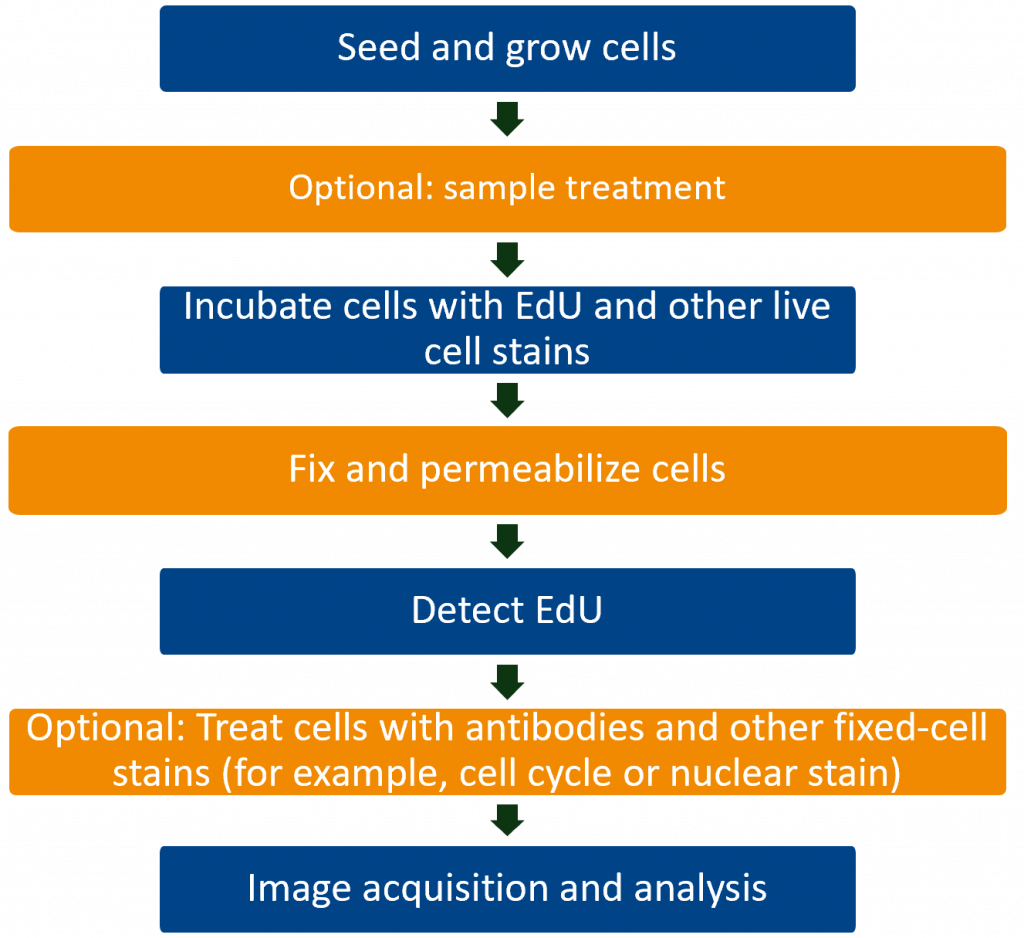 Seed and grow cells

Optional: sample treatment

Incubate cells with EdU and other live cell stains

Fix and permeabilize cells

Detect EdU

Optional: Treat cells with antibodies and other fixed-cell stains (for example, cell cycle or nuclear stain)

Image acquisition and analysis